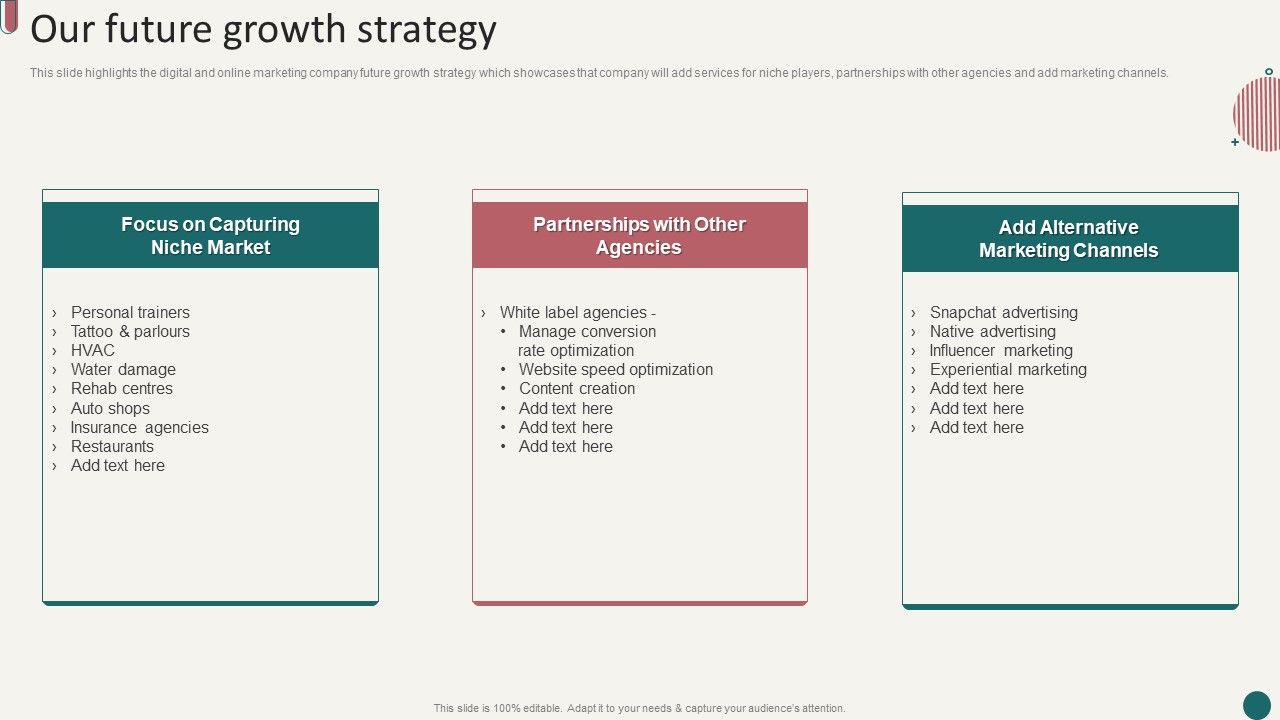 Our future growth strategy

This slide highlights the digital and online marketing company future growth strategy which showcases that company will add services for niche players, partnerships with other agencies and add marketing channels.

Focus on Capturing Niche Market

› Personal trainers
› Tattoo & parlours
› HVAC
› Water damage
› Rehab centres
› Auto shops
› Insurance agencies
› Restaurants
› Add text here

Partnerships with Other Agencies

› White label agencies -
• Manage conversion rate optimization
• Website speed optimization
• Content creation
• Add text here
• Add text here
• Add text here

Add Alternative Marketing Channels

› Snapchat advertising
› Native advertising
› Influencer marketing
› Experiential marketing
› Add text here
› Add text here
› Add text here

This slide is 100% editable. Adapt it to your needs & capture your audience's attention.